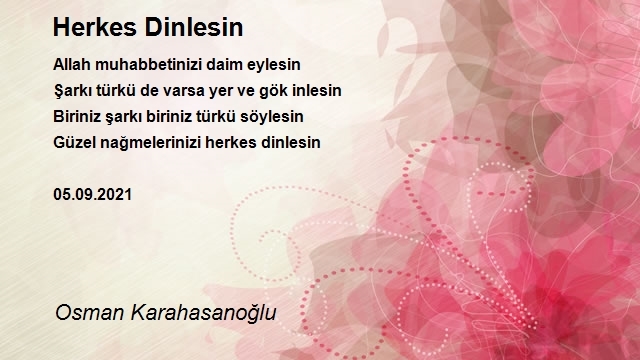 Herkes Dinlesin

Allah muhabbetinizi daim eylesin
Şarkı türkü de varsa yer ve gök inlesin
Biriniz şarkı biriniz türkü söylesin
Güzel nağmelerinizi herkes dinlesin

05.09.2021

Osman Karahasanoğlu